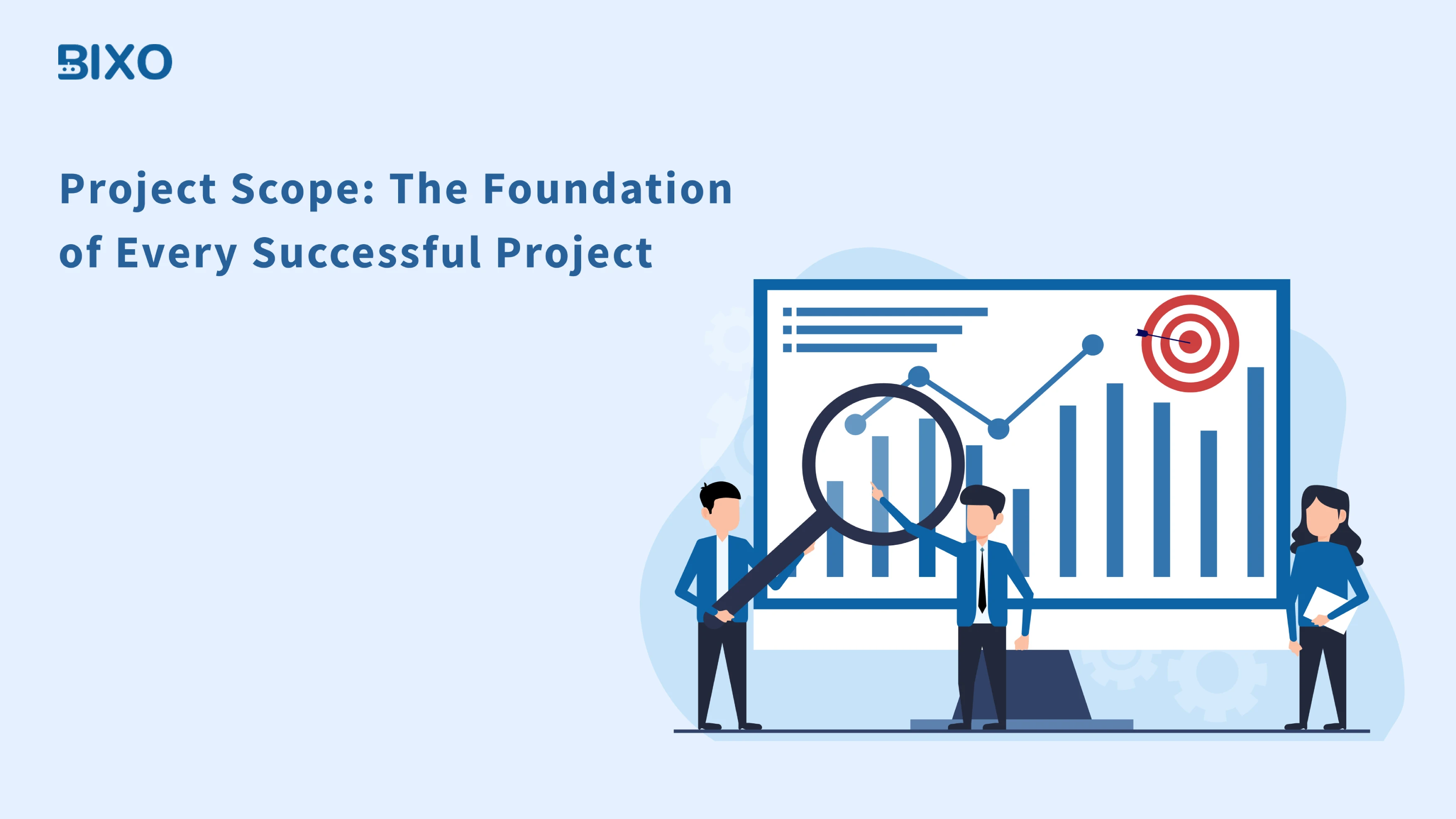 BIXO

Project Scope: The Foundation of Every Successful Project